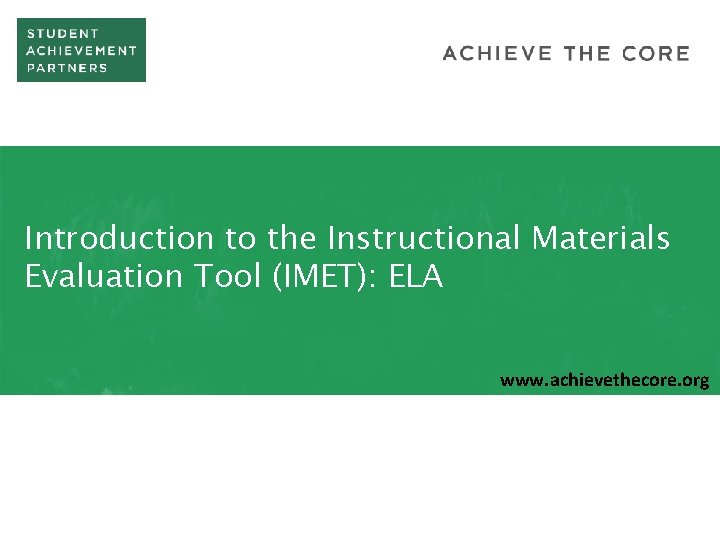 STUDENT
ACHIEVEMENT
PARTNERS

ACHIEVE THE CORE

Introduction to the Instructional Materials Evaluation Tool (IMET): ELA

www.achievethecore.org